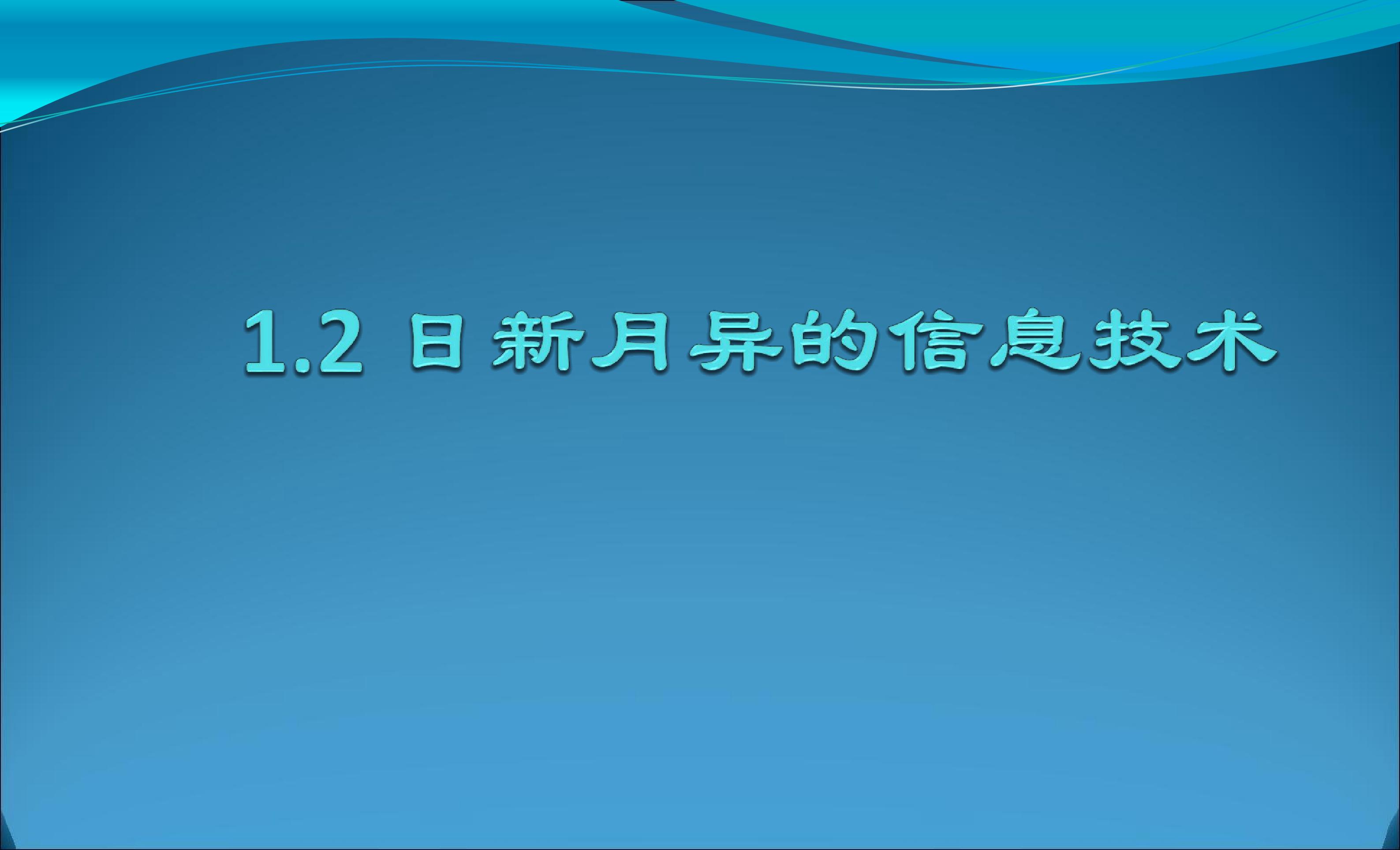 1.2 日新月异的信息技术